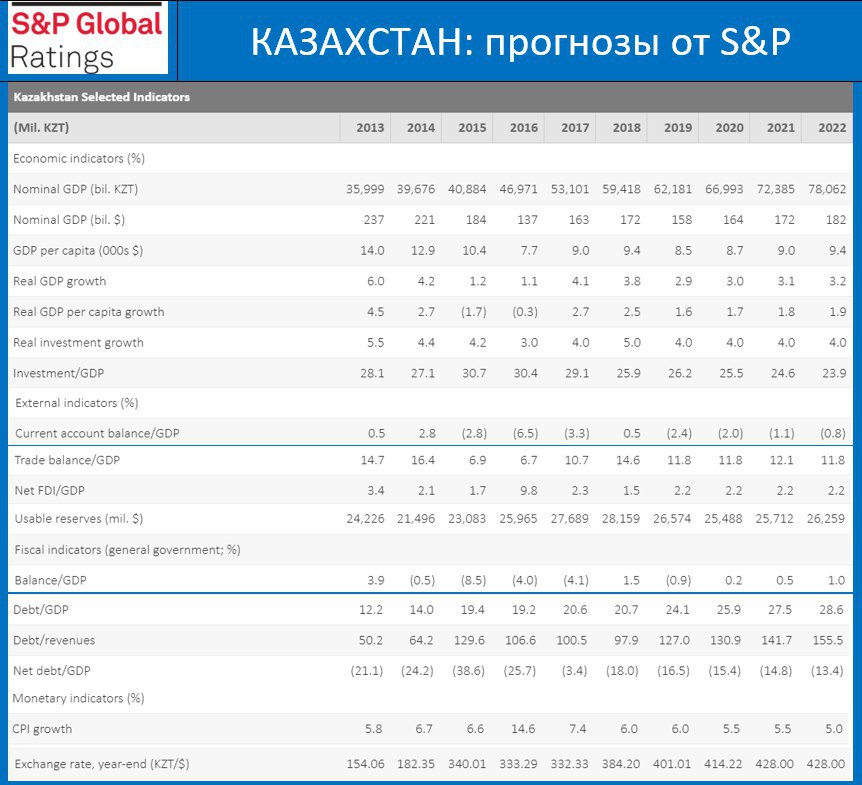 S&P Global Ratings

КАЗАХСТАН: прогнозы от S&P

Kazakhstan Selected Indicators

| (Mil. KZT) | 2013 | 2014 | 2015 | 2016 | 2017 | 2018 | 2019 | 2020 | 2021 | 2022 |
|---|---|---|---|---|---|---|---|---|---|---|
| Economic indicators (%) | | | | | | | | | | |
| Nominal GDP (bil. KZT) | 35,999 | 39,676 | 40,884 | 46,971 | 53,101 | 59,418 | 62,181 | 66,993 | 72,385 | 78,062 |
| Nominal GDP (bil. $) | 237 | 221 | 184 | 137 | 163 | 172 | 158 | 164 | 172 | 182 |
| GDP per capita (000s $) | 14.0 | 12.9 | 10.4 | 7.7 | 9.0 | 9.4 | 8.5 | 8.7 | 9.0 | 9.4 |
| Real GDP growth | 6.0 | 4.2 | 1.2 | 1.1 | 4.1 | 3.8 | 2.9 | 3.0 | 3.1 | 3.2 |
| Real GDP per capita growth | 4.5 | 2.7 | (1.7) | (0.3) | 2.7 | 2.5 | 1.6 | 1.7 | 1.8 | 1.9 |
| Real investment growth | 5.5 | 4.4 | 4.2 | 3.0 | 4.0 | 5.0 | 4.0 | 4.0 | 4.0 | 4.0 |
| Investment/GDP | 28.1 | 27.1 | 30.7 | 30.4 | 29.1 | 25.9 | 26.2 | 25.5 | 24.6 | 23.9 |
| External indicators (%) | | | | | | | | | | |
| Current account balance/GDP | 0.5 | 2.8 | (2.8) | (6.5) | (3.3) | 0.5 | (2.4) | (2.0) | (1.1) | (0.8) |
| Trade balance/GDP | 14.7 | 16.4 | 6.9 | 6.7 | 10.7 | 14.6 | 11.8 | 11.8 | 12.1 | 11.8 |
| Net FDI/GDP | 3.4 | 2.1 | 1.7 | 9.8 | 2.3 | 1.5 | 2.2 | 2.2 | 2.2 | 2.2 |
| Usable reserves (mil. $) | 24,226 | 21,496 | 23,083 | 25,965 | 27,689 | 28,159 | 26,574 | 25,488 | 25,712 | 26,259 |
| Fiscal indicators (general government; %) | | | | | | | | | | |
| Balance/GDP | 3.9 | (0.5) | (8.5) | (4.0) | (4.1) | 1.5 | (0.9) | 0.2 | 0.5 | 1.0 |
| Debt/GDP | 12.2 | 14.0 | 19.4 | 19.2 | 20.6 | 20.7 | 24.1 | 25.9 | 27.5 | 28.6 |
| Debt/revenues | 50.2 | 64.2 | 129.6 | 106.6 | 100.5 | 97.9 | 127.0 | 130.9 | 141.7 | 155.5 |
| Net debt/GDP | (21.1) | (24.2) | (38.6) | (25.7) | (3.4) | (18.0) | (16.5) | (15.4) | (14.8) | (13.4) |
| Monetary indicators (%) | | | | | | | | | | |
| CPI growth | 5.8 | 6.7 | 6.6 | 14.6 | 7.4 | 6.0 | 6.0 | 5.5 | 5.5 | 5.0 |
| Exchange rate, year-end (KZT/$) | 154.06 | 182.35 | 340.01 | 333.29 | 332.33 | 384.20 | 401.01 | 414.22 | 428.00 | 428.00 |